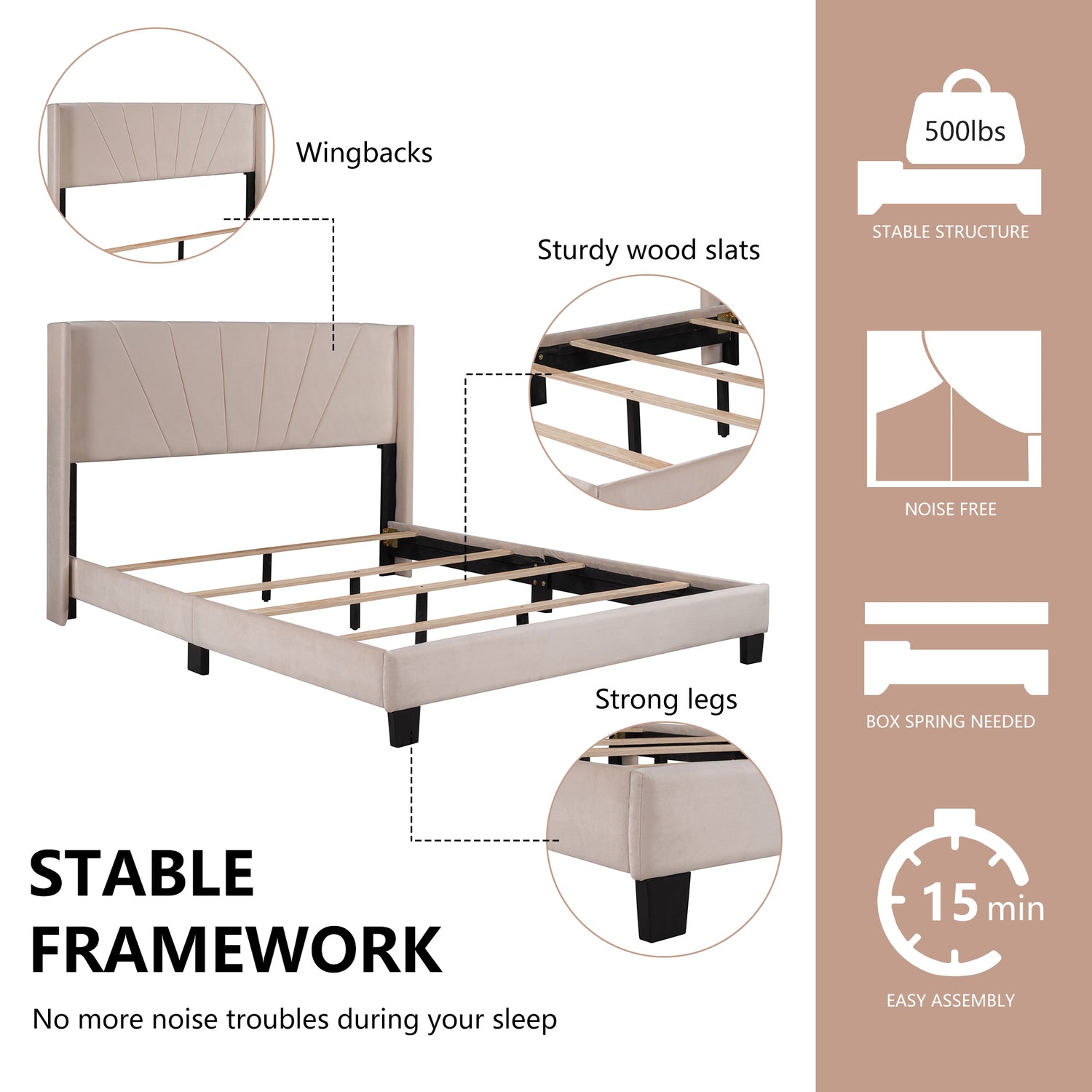 Wingbacks

Sturdy wood slats

Strong legs

STABLE FRAMEWORK

No more noise troubles during your sleep

500lbs

STABLE STRUCTURE

NOISE FREE

BOX SPRING NEEDED

15 min

EASY ASSEMBLY